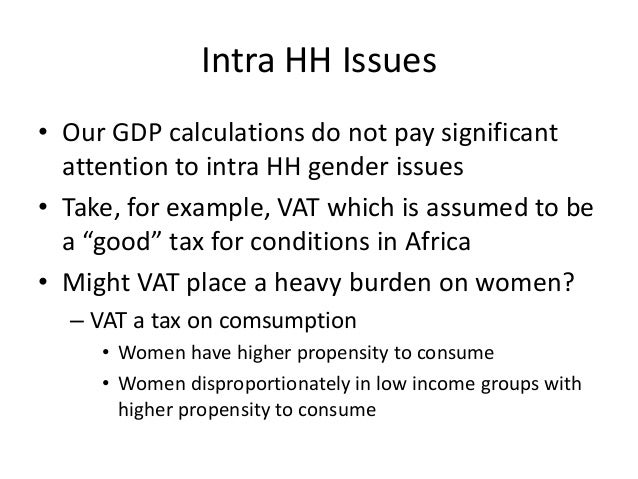 Intra HH Issues

• Our GDP calculations do not pay significant attention to intra HH gender issues
• Take, for example, VAT which is assumed to be a “good” tax for conditions in Africa
• Might VAT place a heavy burden on women?
– VAT a tax on comsumption
• Women have higher propensity to consume
• Women disproportionately in low income groups with higher propensity to consume